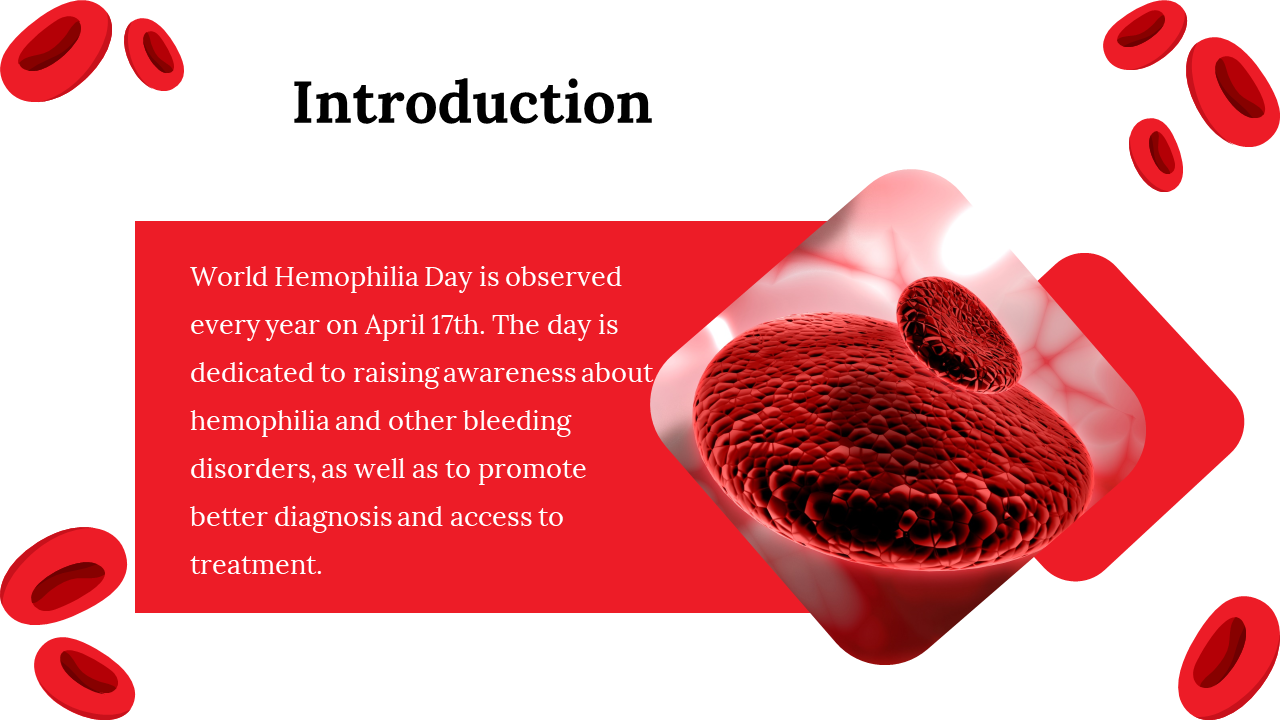 Introduction

World Hemophilia Day is observed every year on April 17th. The day is dedicated to raising awareness about hemophilia and other bleeding disorders, as well as to promote better diagnosis and access to treatment.